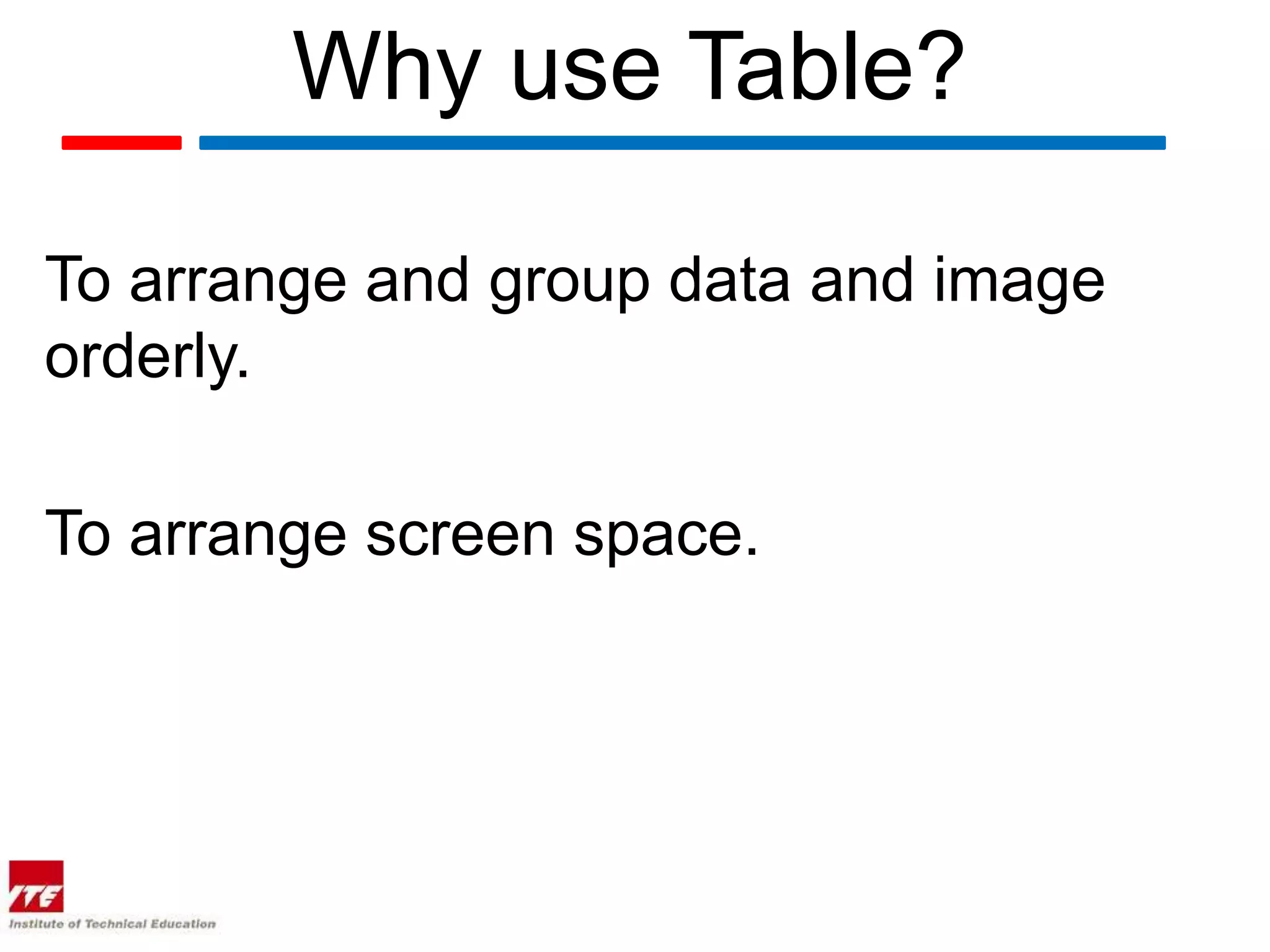 Why use Table?

To arrange and group data and image orderly.

To arrange screen space.

ITE
Institute of Technical Education